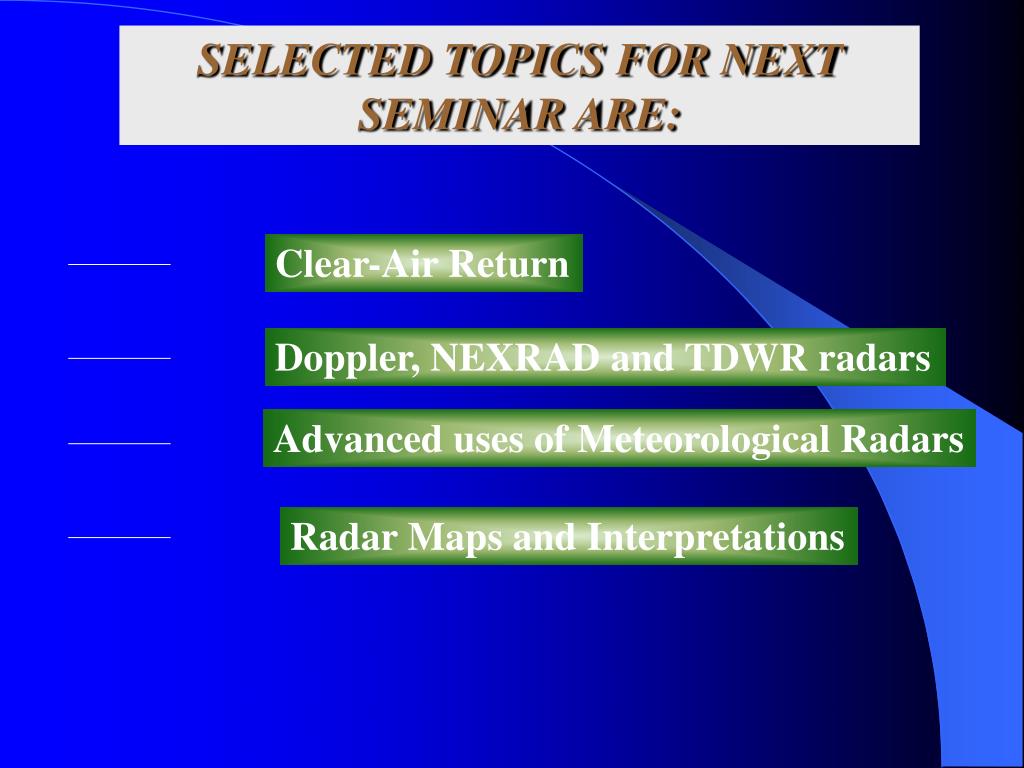 SELECTED TOPICS FOR NEXT SEMINAR ARE:

Clear-Air Return

Doppler, NEXRAD and TDWR radars

Advanced uses of Meteorological Radars

Radar Maps and Interpretations